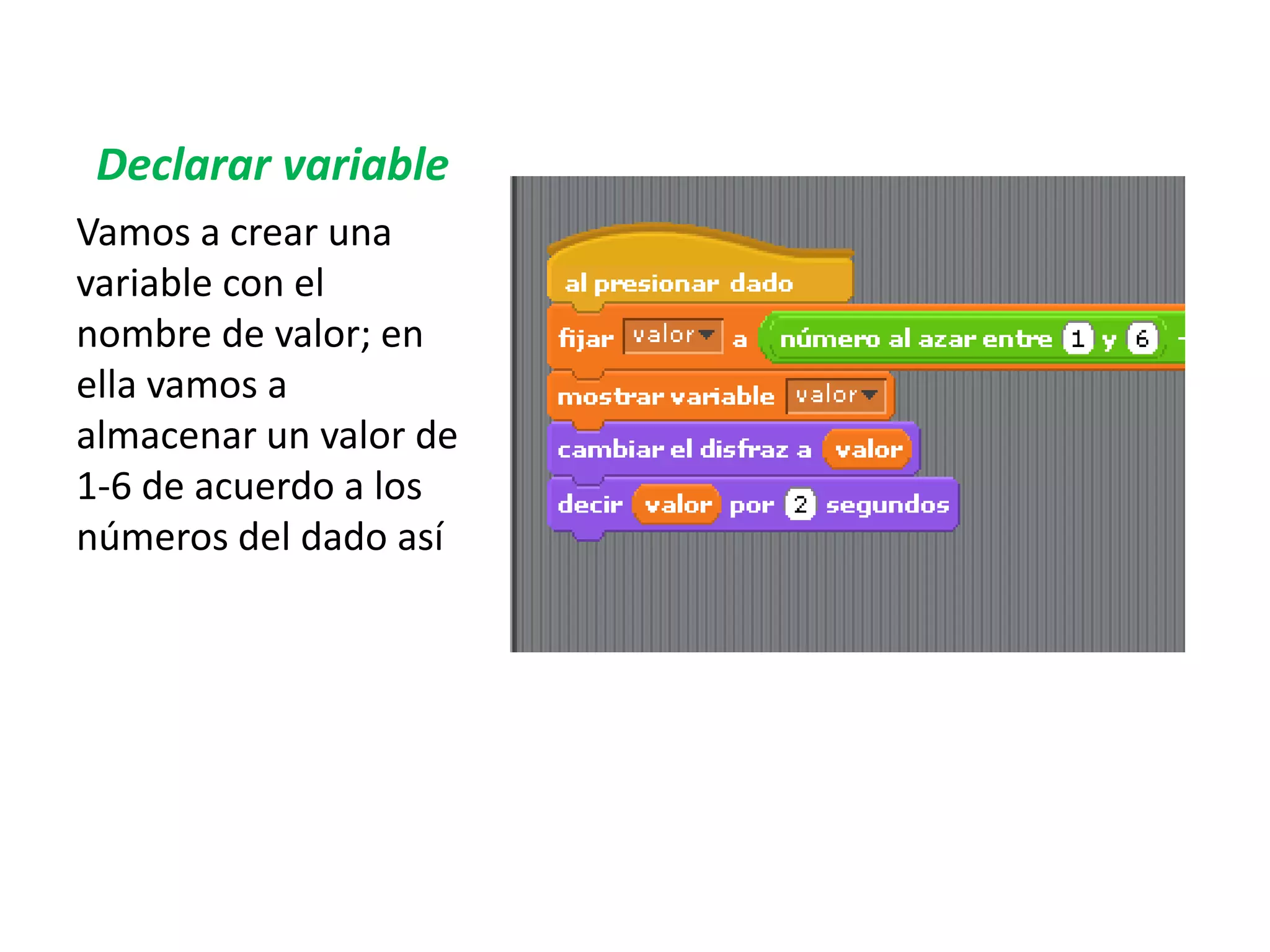 Declarar variable

Vamos a crear una variable con el nombre de valor; en ella vamos a almacenar un valor de 1-6 de acuerdo a los números del dado así

al presionar dado
fijar valor a número al azar entre 1 y 6
mostrar variable valor
cambiar el disfraz a valor
decir valor por 2 segundos